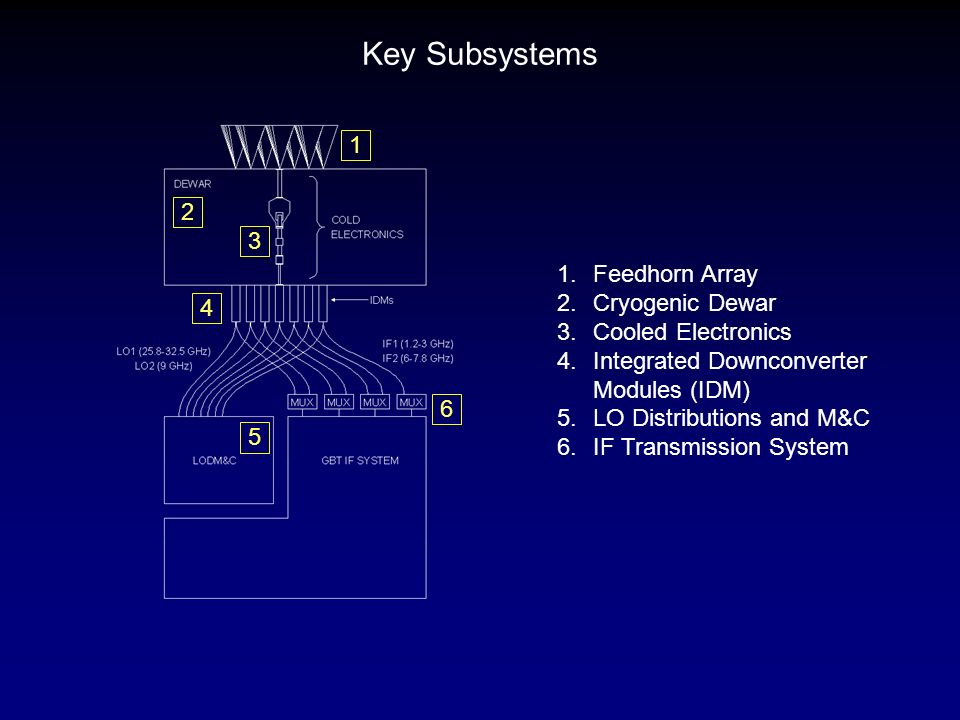 Key Subsystems

1

DEWAR

2

3

COLD ELECTRONICS

4

IDMs

LO1 (25.8-32.5 GHz)
LO2 (9 GHz)

IF1 (1.2-3 GHz)
IF2 (6-7.8 GHz)

MUX MUX MUX MUX

6

5

LODM&C

GBT IF SYSTEM

1. Feedhorn Array
2. Cryogenic Dewar
3. Cooled Electronics
4. Integrated Downconverter Modules (IDM)
5. LO Distributions and M&C
6. IF Transmission System